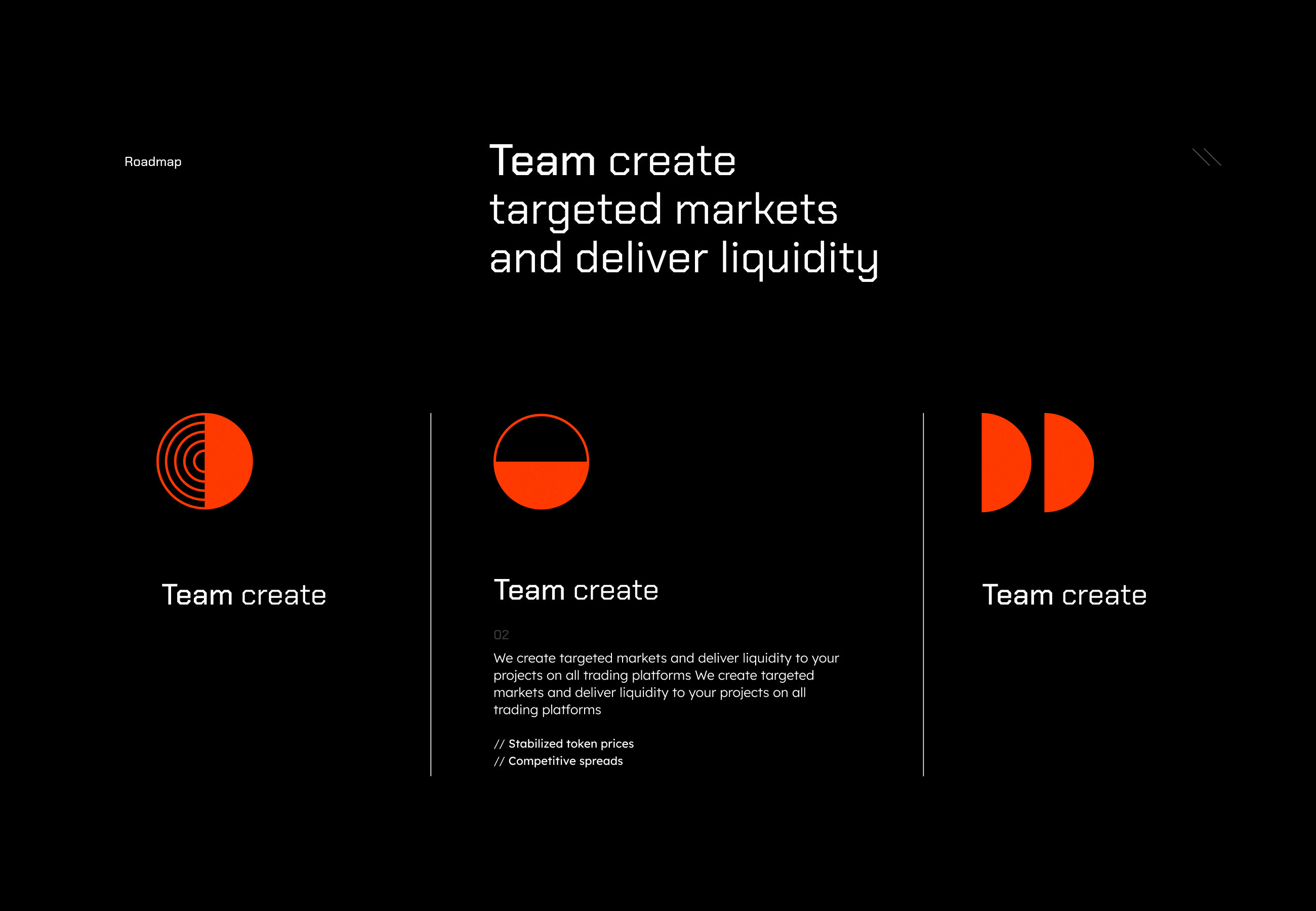 Roadmap

Team create targeted markets and deliver liquidity

Team create

Team create

02

We create targeted markets and deliver liquidity to your projects on all trading platforms We create targeted markets and deliver liquidity to your projects on all trading platforms

// Stabilized token prices
// Competitive spreads

Team create